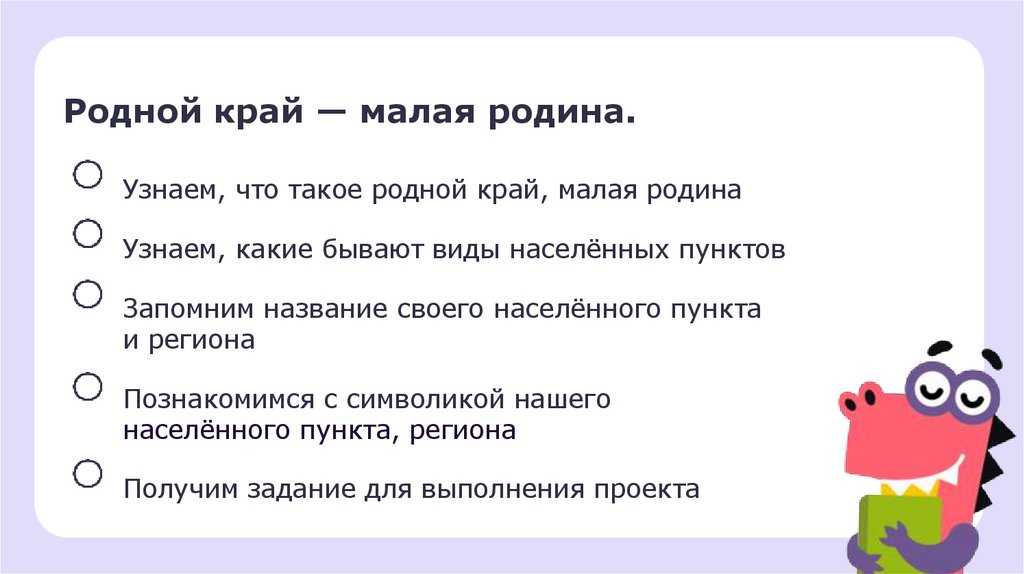 Родной край — малая родина.

Узнаем, что такое родной край, малая родина

Узнаем, какие бывают виды населённых пунктов

Запомним название своего населённого пункта и региона

Познакомимся с символикой нашего населённого пункта, региона

Получим задание для выполнения проекта